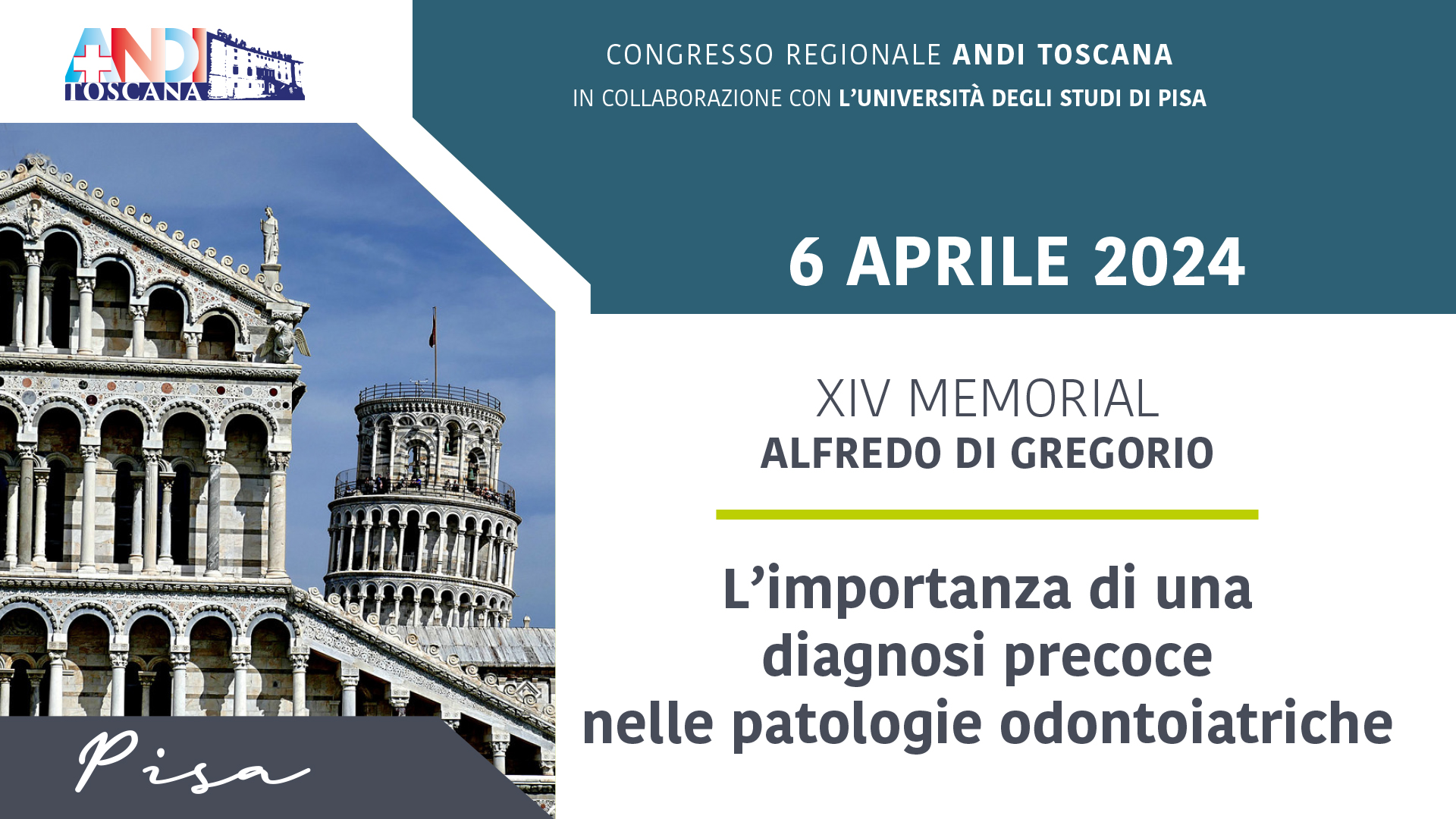 ANDI TOSCANA

CONGRESSO REGIONALE ANDI TOSCANA
IN COLLABORAZIONE CON L'UNIVERSITÀ DEGLI STUDI DI PISA

6 APRILE 2024

XIV MEMORIAL
ALFREDO DI GREGORIO

L'importanza di una diagnosi precoce nelle patologie odontoiatriche

Pisa